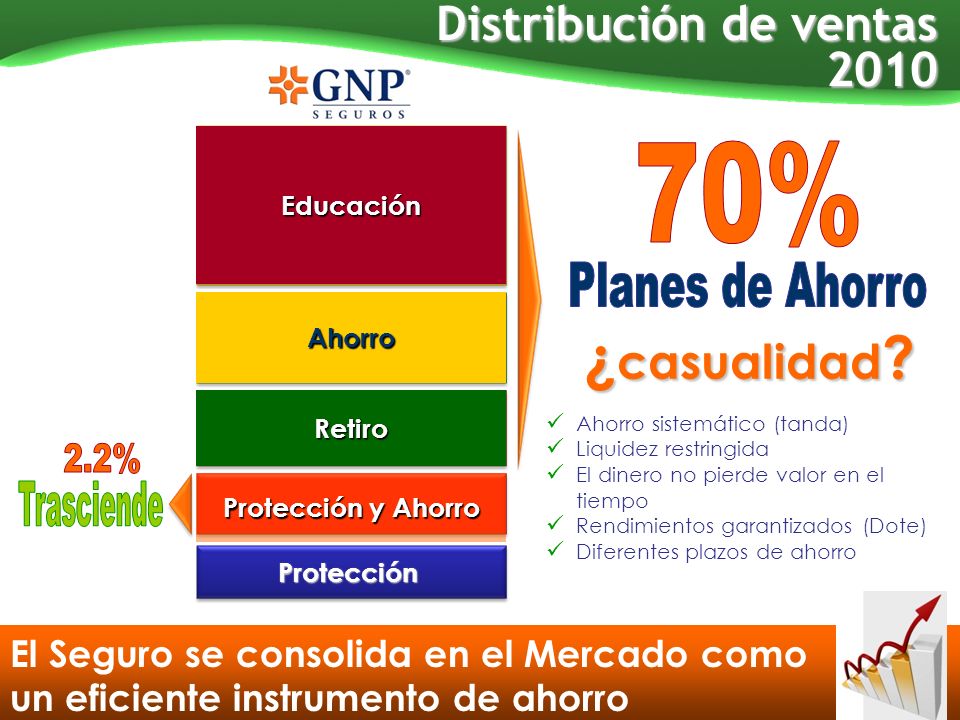 Distribución de ventas 2010

GNP SEGUROS

Educación

Ahorro

Retiro

Protección y Ahorro

Protección

2.2% Trasciende

70%

Planes de Ahorro

¿casualidad?

✓ Ahorro sistemático (tanda)
✓ Liquidez restringida
✓ El dinero no pierde valor en el tiempo
✓ Rendimientos garantizados (Dote)
✓ Diferentes plazos de ahorro

El Seguro se consolida en el Mercado como un eficiente instrumento de ahorro